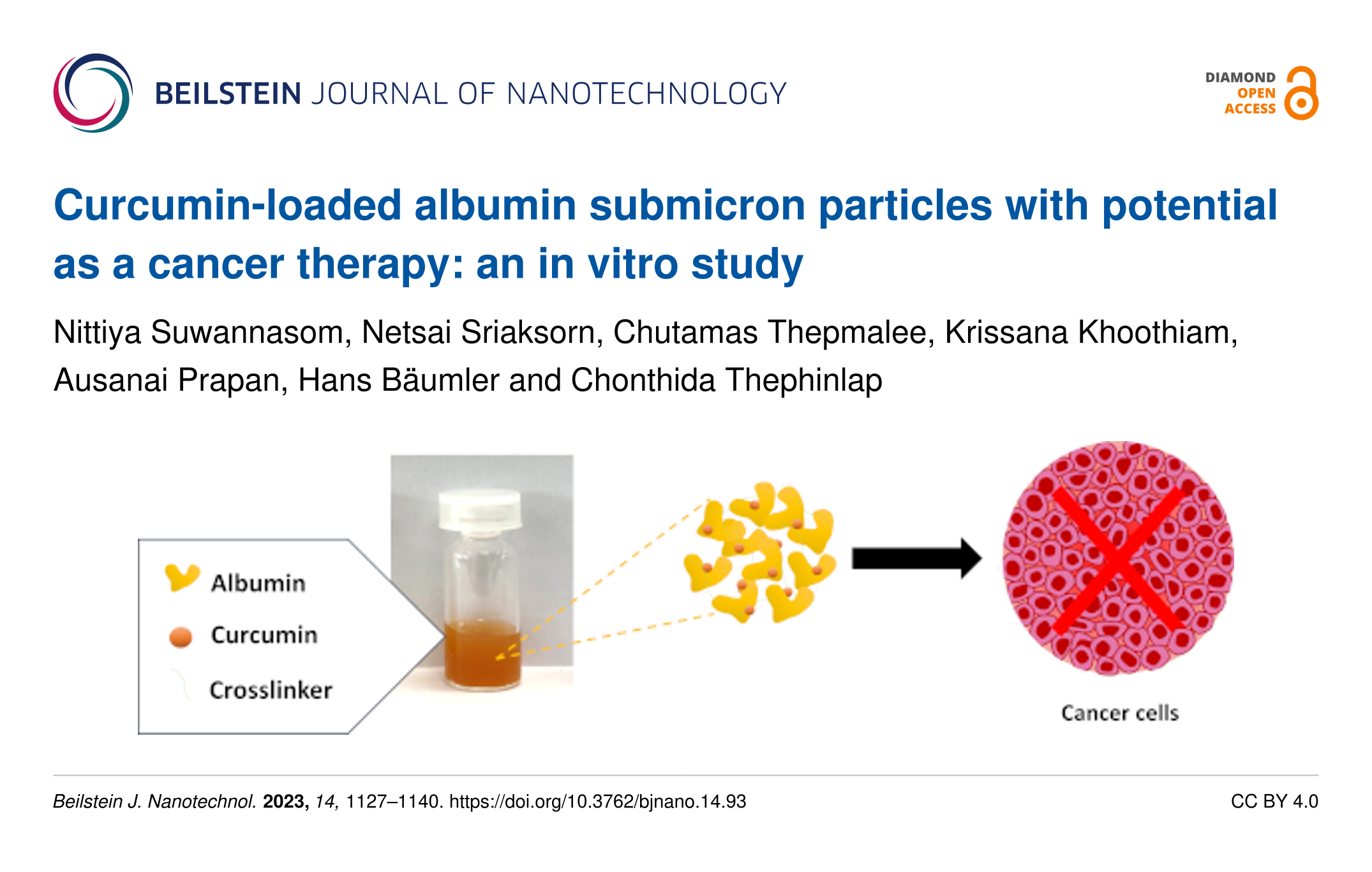 BEILSTEIN JOURNAL OF NANOTECHNOLOGY

DIAMOND
OPEN
ACCESS

Curcumin-loaded albumin submicron particles with potential as a cancer therapy: an in vitro study

Nittiya Suwannasom, Netsai Sriaksorn, Chutamas Thepmalee, Krissana Khoothiam, Ausanai Prapan, Hans Bäumler and Chonthida Thephinlap

Albumin
Curcumin
Crosslinker

Cancer cells

Beilstein J. Nanotechnol. 2023, 14, 1127–1140. https://doi.org/10.3762/bjnano.14.93

CC BY 4.0